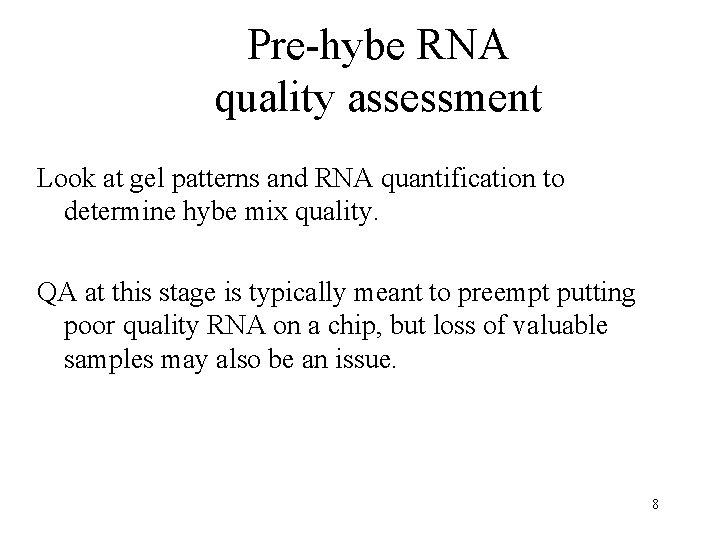 Pre-hybe RNA
quality assessment

Look at gel patterns and RNA quantification to determine hybe mix quality.

QA at this stage is typically meant to preempt putting poor quality RNA on a chip, but loss of valuable samples may also be an issue.

8